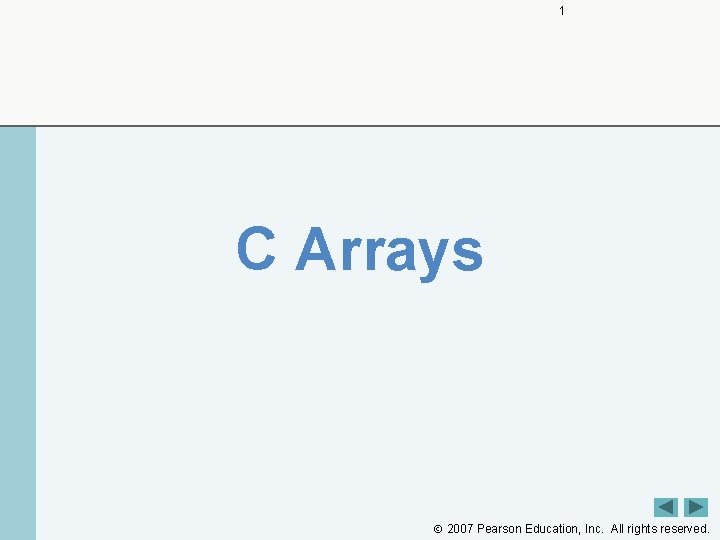 1

C Arrays

© 2007 Pearson Education, Inc. All rights reserved.